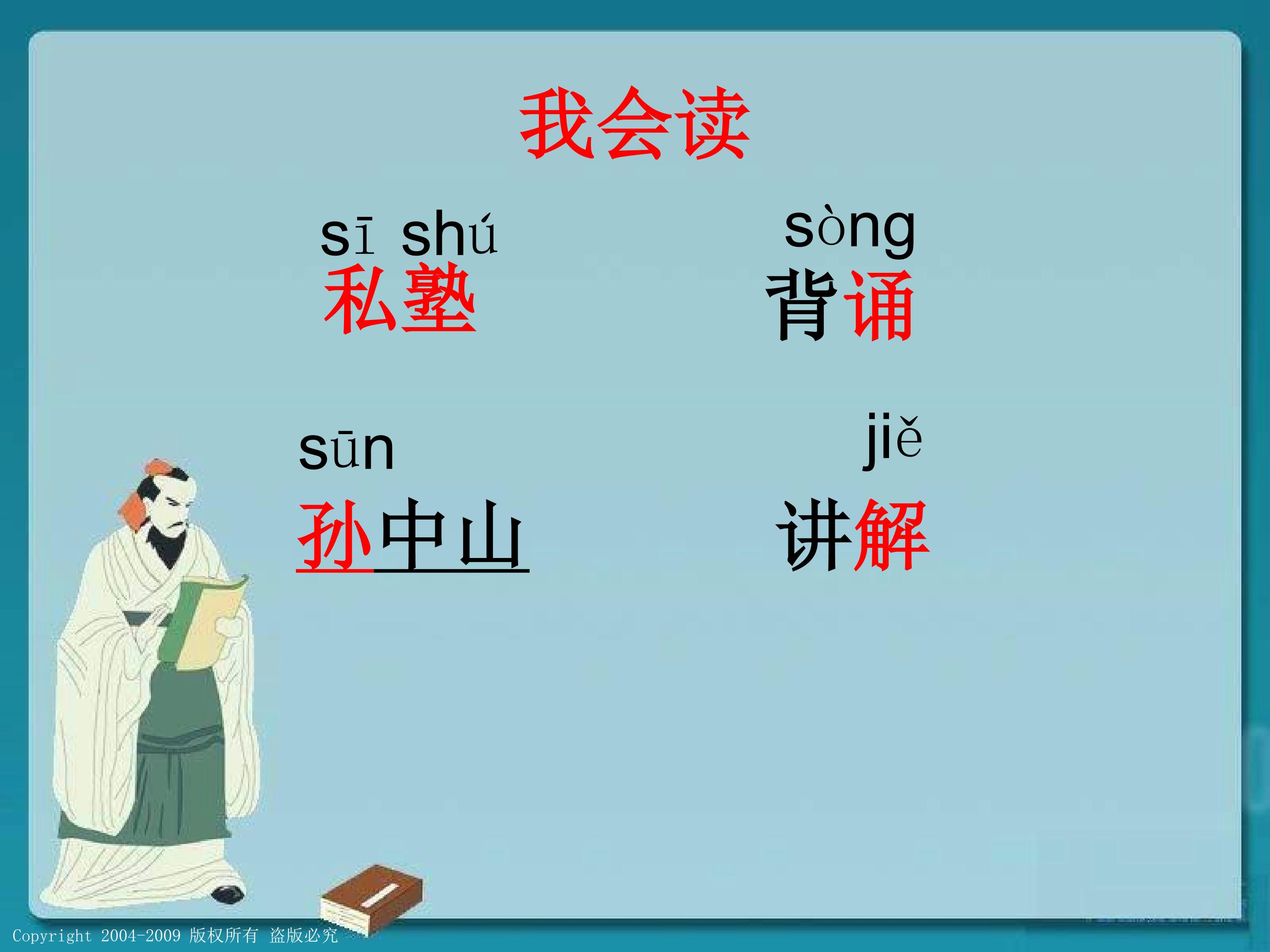 我会读

sī shú
私塾

sòng
背诵

sūn
孙中山

jiě
讲解

Copyright 2004-2009 版权所有 盗版必究